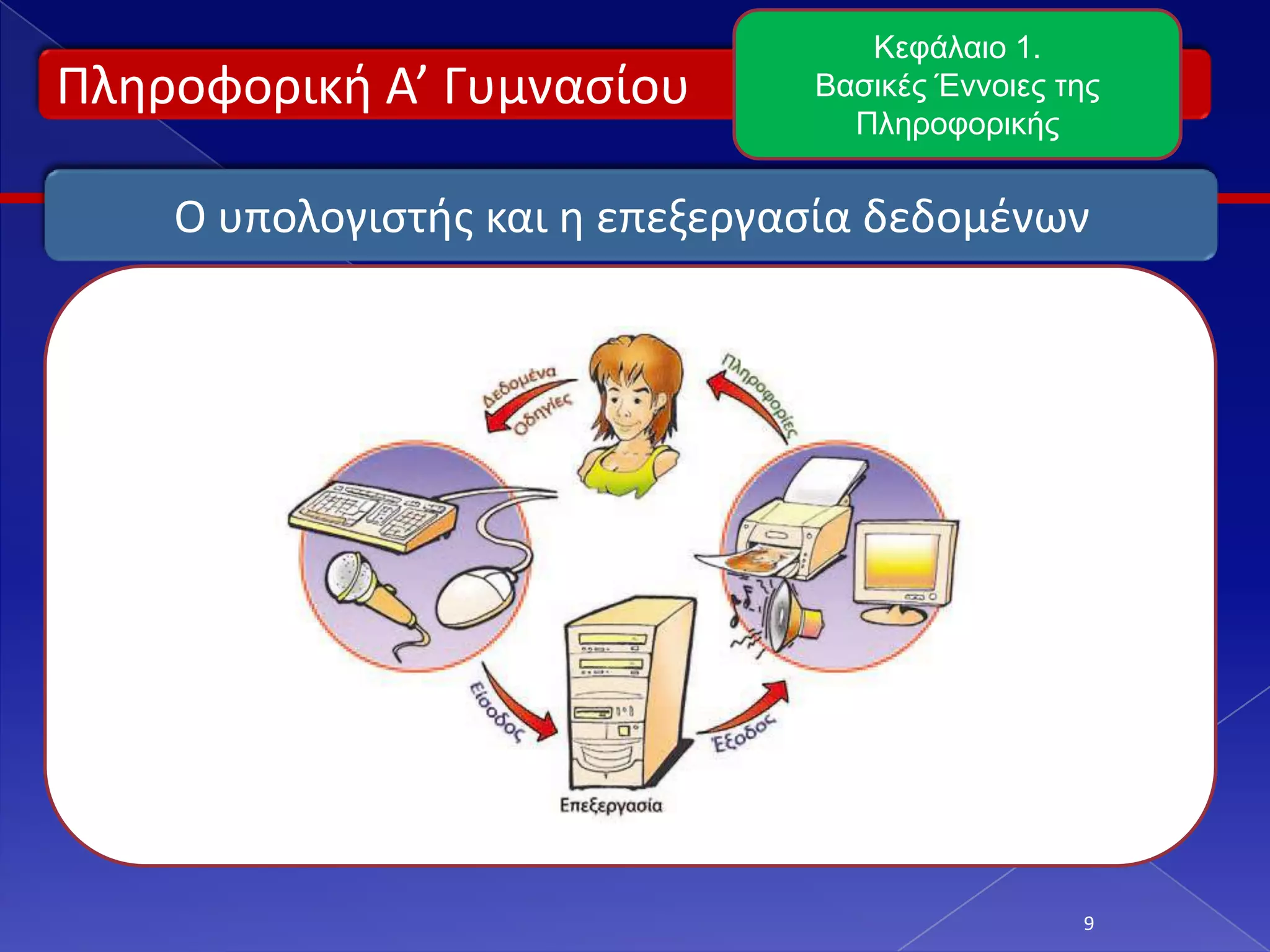 Πληροφορική Α’ Γυμνασίου

Κεφάλαιο 1.
Βασικές Έννοιες της Πληροφορικής

Ο υπολογιστής και η επεξεργασία δεδομένων

Δεδομένα
Οδηγίες

Πληροφορίες

Είσοδος

Έξοδος

Επεξεργασία

9